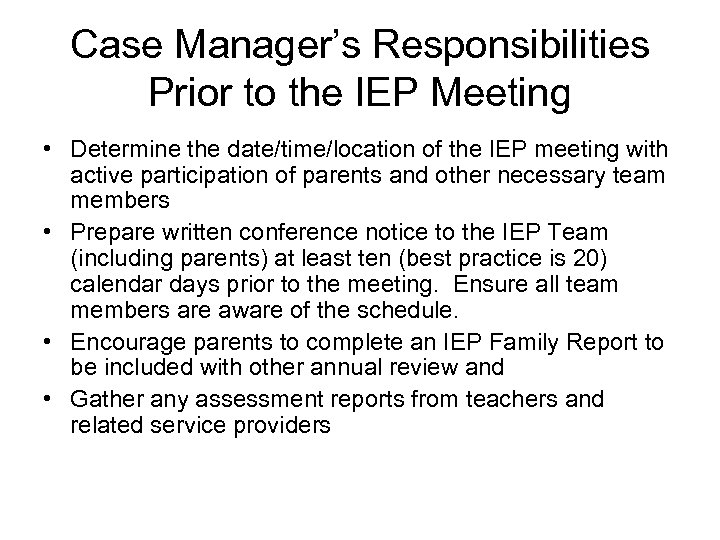 Case Manager's Responsibilities Prior to the IEP Meeting

• Determine the date/time/location of the IEP meeting with active participation of parents and other necessary team members
• Prepare written conference notice to the IEP Team (including parents) at least ten (best practice is 20) calendar days prior to the meeting. Ensure all team members are aware of the schedule.
• Encourage parents to complete an IEP Family Report to be included with other annual review and
• Gather any assessment reports from teachers and related service providers